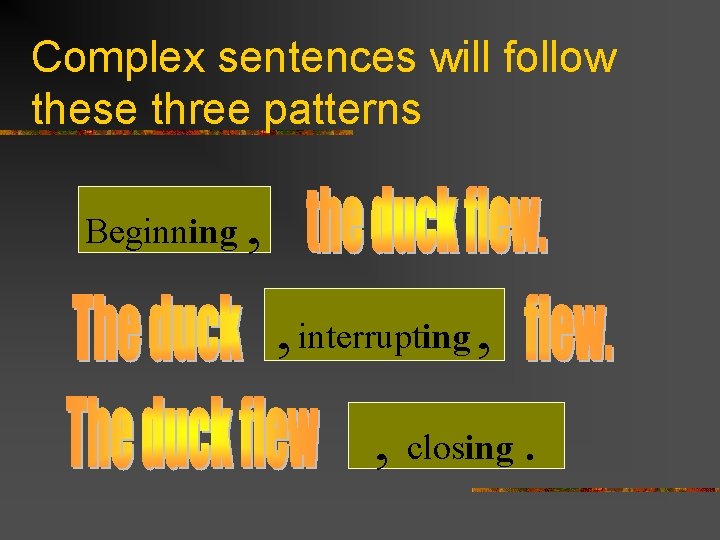 Complex sentences will follow these three patterns

Beginning , the duck flew.

The duck , interrupting , flew.

The duck flew , closing .